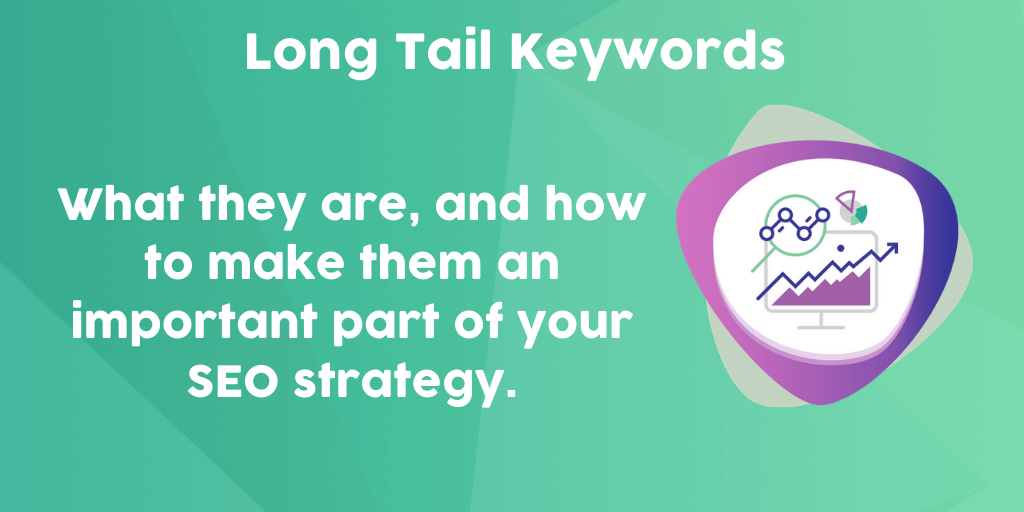 Long Tail Keywords

What they are, and how to make them an important part of your SEO strategy.